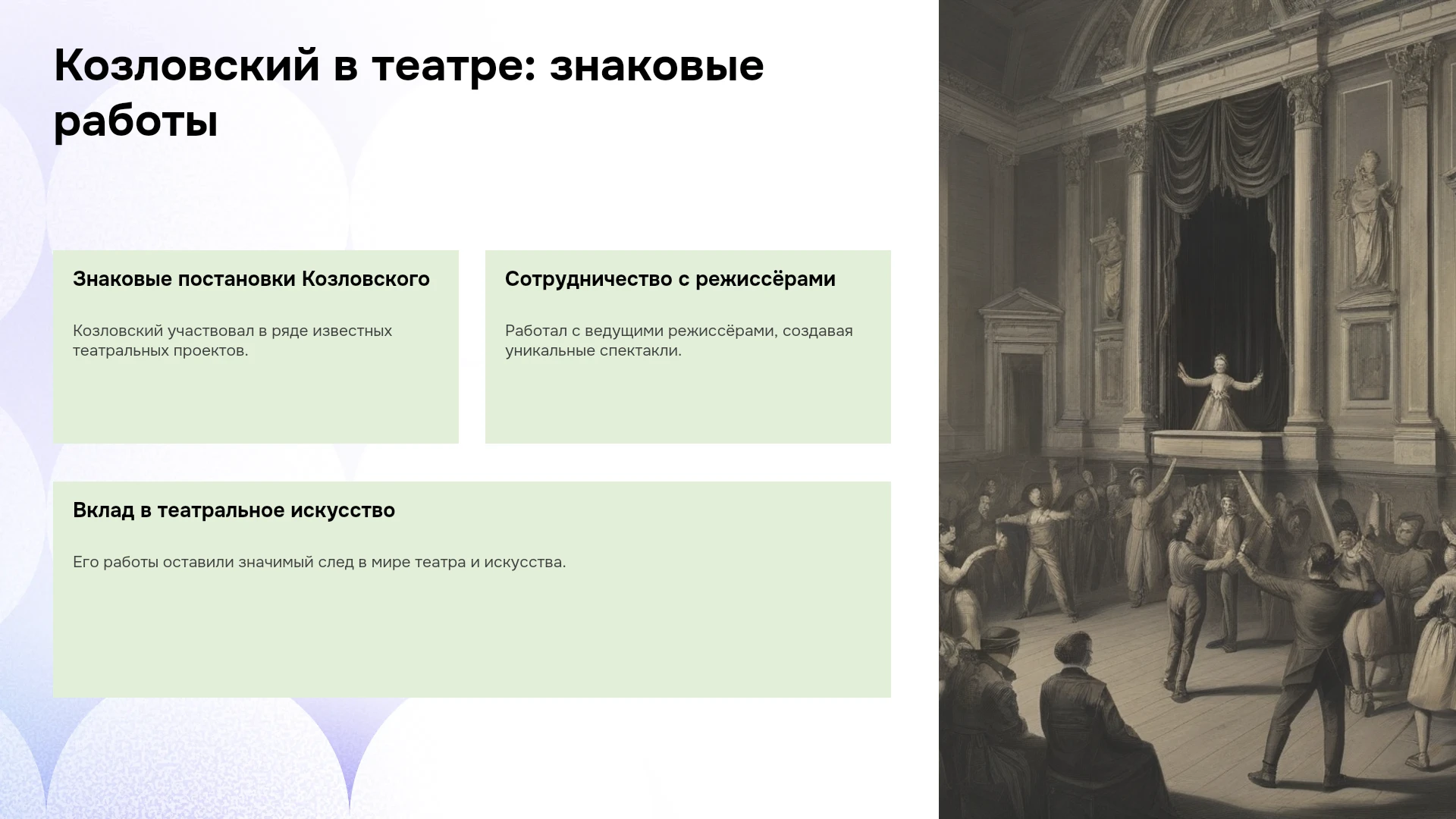 Козловский в театре: знаковые работы

Знаковые постановки Козловского

Козловский участвовал в ряде известных театральных проектов.

Сотрудничество с режиссёрами

Работал с ведущими режиссёрами, создавая уникальные спектакли.

Вклад в театральное искусство

Его работы оставили значимый след в мире театра и искусства.